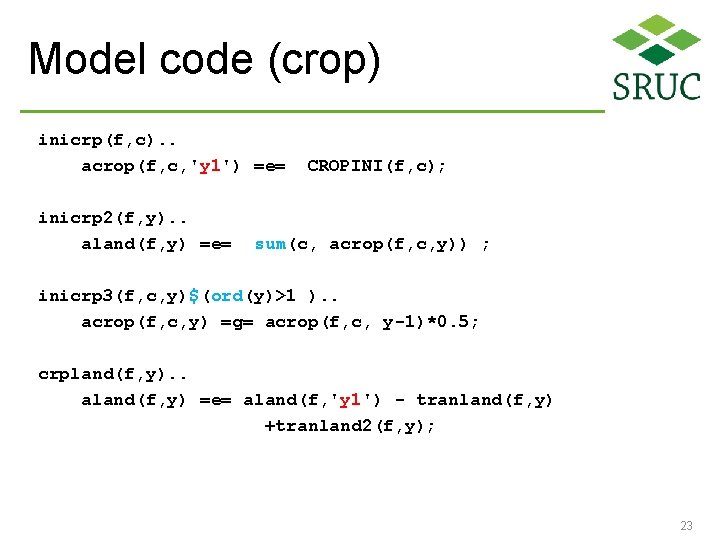 Model code (crop)

SRUC

inicrp(f,c)..
    acrop(f,c,'y1') =e=  CROPINI(f,c);

inicrp2(f,y)..
    aland(f,y) =e=  sum(c, acrop(f,c,y)) ;

inicrp3(f,c,y)$(ord(y)>1 )..
    acrop(f,c,y) =g= acrop(f,c, y-1)*0.5;

crpland(f,y)..
    aland(f,y) =e= aland(f,'y1') - tranland(f,y)
                  +tranland2(f,y);

23